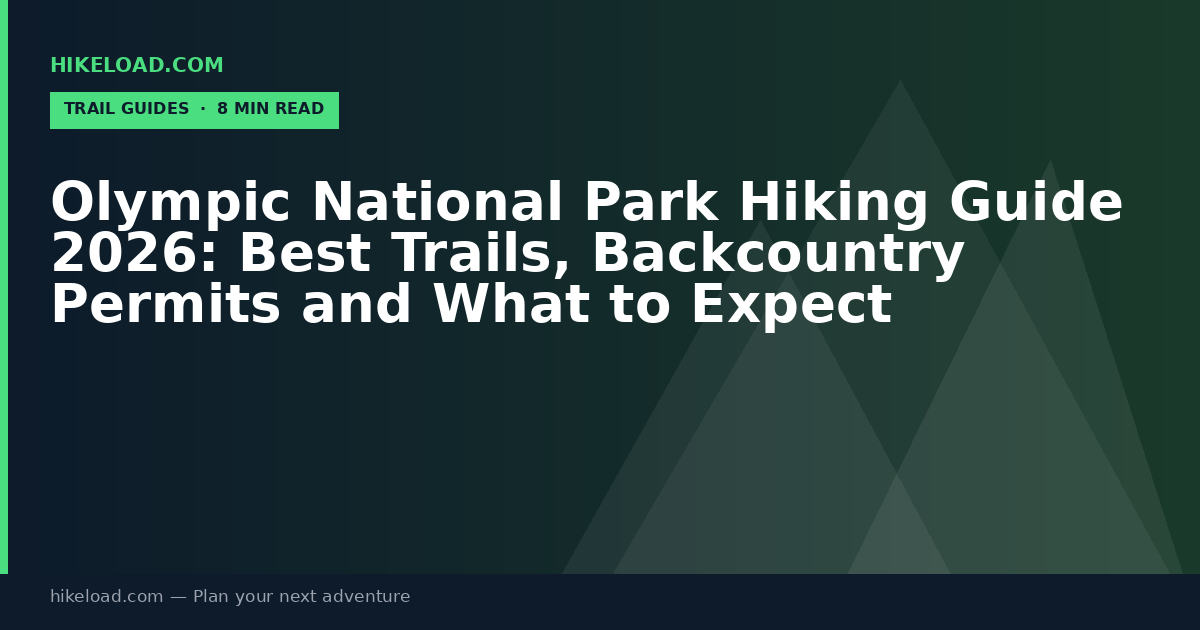 HIKELOAD.COM

TRAIL GUIDES · 8 MIN READ

Olympic National Park Hiking Guide 2026: Best Trails, Backcountry Permits and What to Expect

hikeload.com — Plan your next adventure